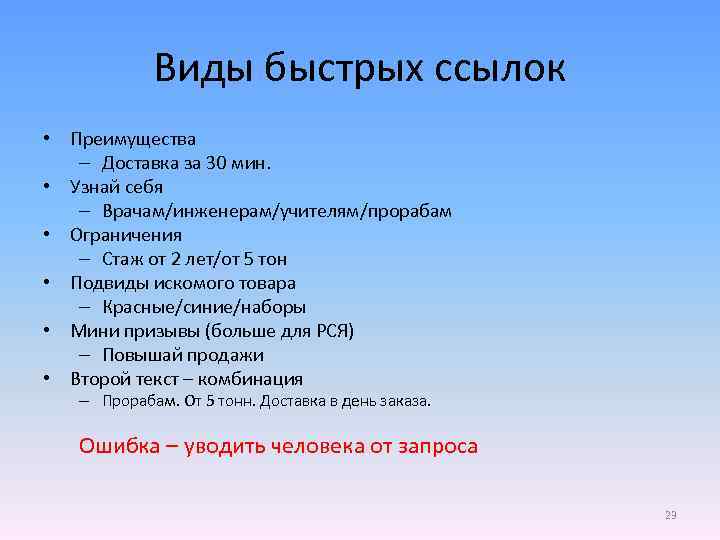 Виды быстрых ссылок

• Преимущества
  – Доставка за 30 мин.
• Узнай себя
  – Врачам/инженерам/учителям/прорабам
• Ограничения
  – Стаж от 2 лет/от 5 тон
• Подвиды искомого товара
  – Красные/синие/наборы
• Мини призывы (больше для РСЯ)
  – Повышай продажи
• Второй текст – комбинация
  – Прорабам. От 5 тонн. Доставка в день заказа.

Ошибка – уводить человека от запроса

29